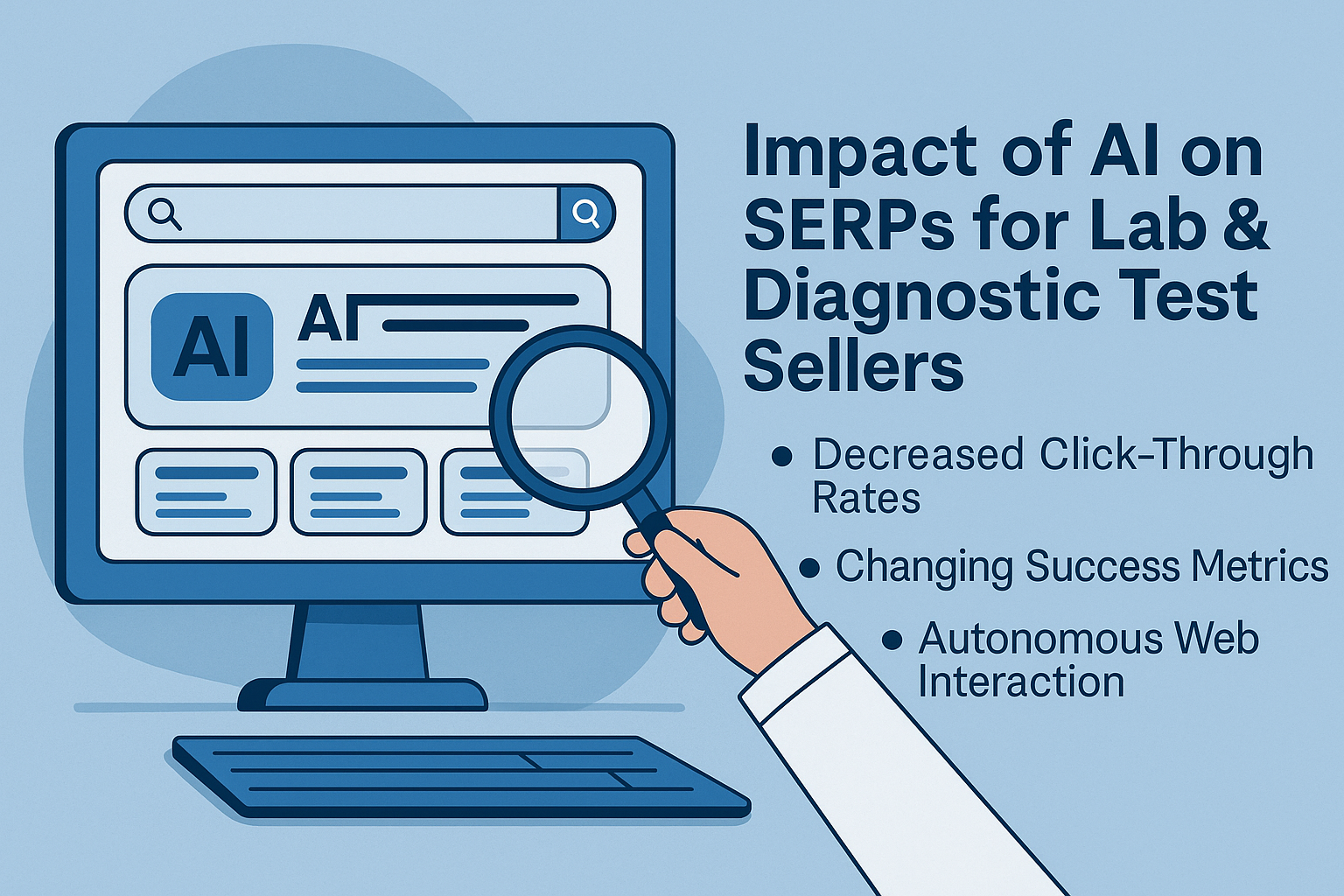 AI

AI

Impact of AI on SERPs for Lab & Diagnostic Test Sellers

• Decreased Click-Through Rates

• Changing Success Metrics

• Autonomous Web Interaction